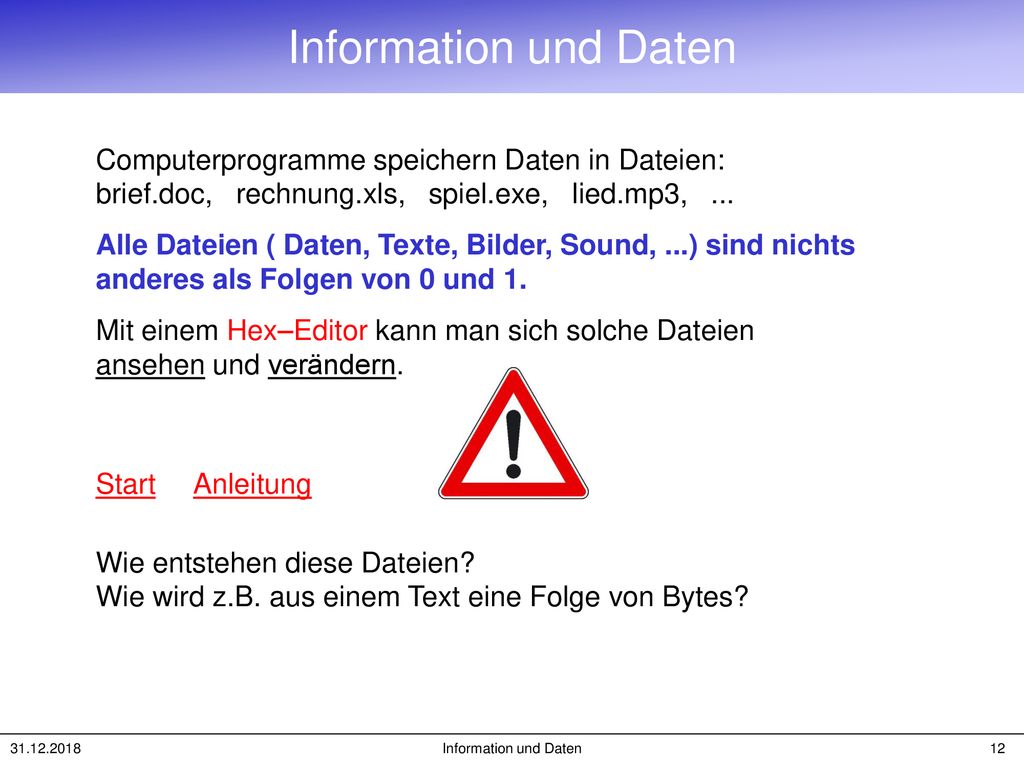 Information und Daten

Computerprogramme speichern Daten in Dateien:
brief.doc, rechnung.xls, spiel.exe, lied.mp3, ...

Alle Dateien ( Daten, Texte, Bilder, Sound, ...) sind nichts anderes als Folgen von 0 und 1.

Mit einem Hex–Editor kann man sich solche Dateien ansehen und verändern.

!

Start Anleitung

Wie entstehen diese Dateien?
Wie wird z.B. aus einem Text eine Folge von Bytes?

31.12.2018 Information und Daten 12